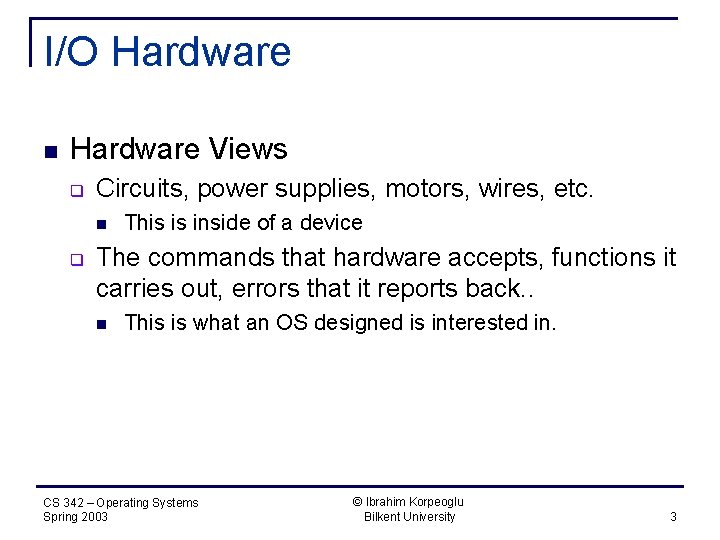 I/O Hardware

Hardware Views

Circuits, power supplies, motors, wires, etc.

This is inside of a device

The commands that hardware accepts, functions it carries out, errors that it reports back..

This is what an OS designed is interested in.

CS 342 – Operating Systems
Spring 2003

© Ibrahim Korpeoglu
Bilkent University

3